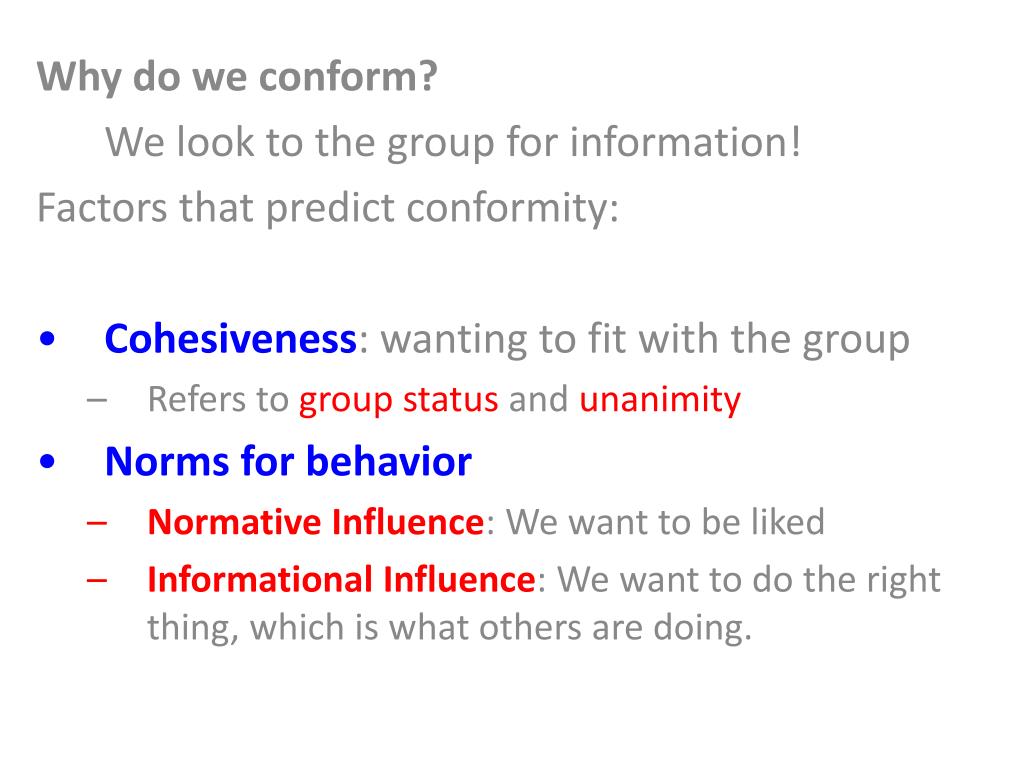 Why do we conform?

We look to the group for information!

Factors that predict conformity:

• Cohesiveness: wanting to fit with the group
  – Refers to group status and unanimity
• Norms for behavior
  – Normative Influence: We want to be liked
  – Informational Influence: We want to do the right thing, which is what others are doing.